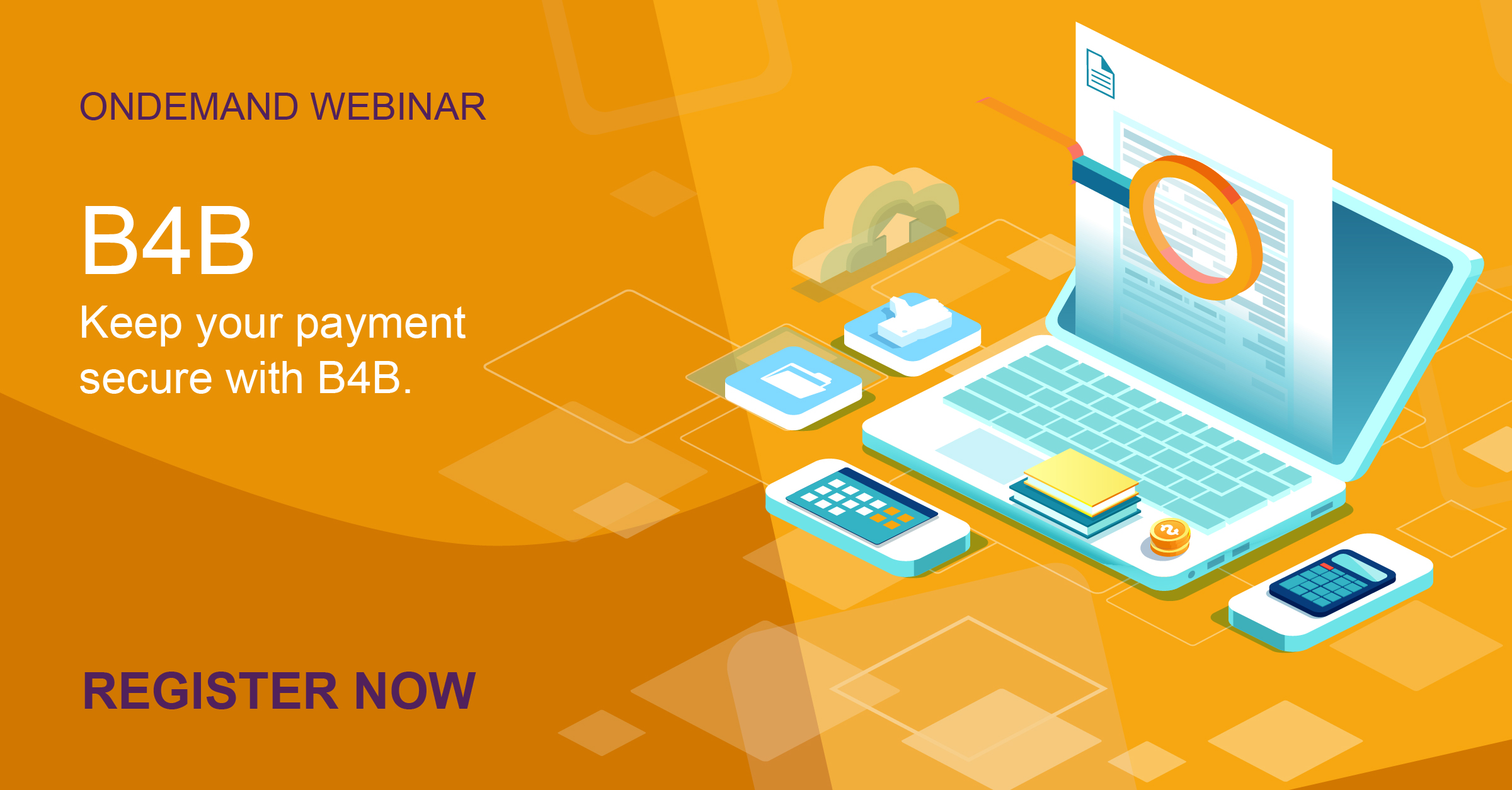 ONDEMAND WEBINAR

B4B

Keep your payment secure with B4B.

REGISTER NOW